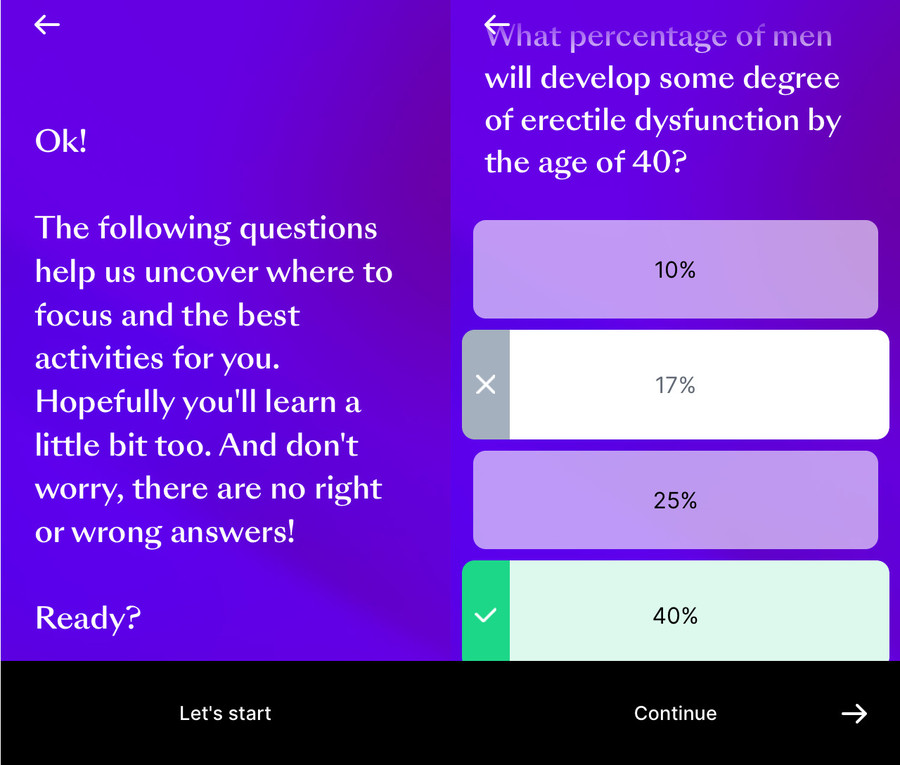 Ok!

The following questions help us uncover where to focus and the best activities for you. Hopefully you'll learn a little bit too. And don't worry, there are no right or wrong answers!

Ready?

Let's start

What percentage of men will develop some degree of erectile dysfunction by the age of 40?

10%

17%

25%

40%

Continue